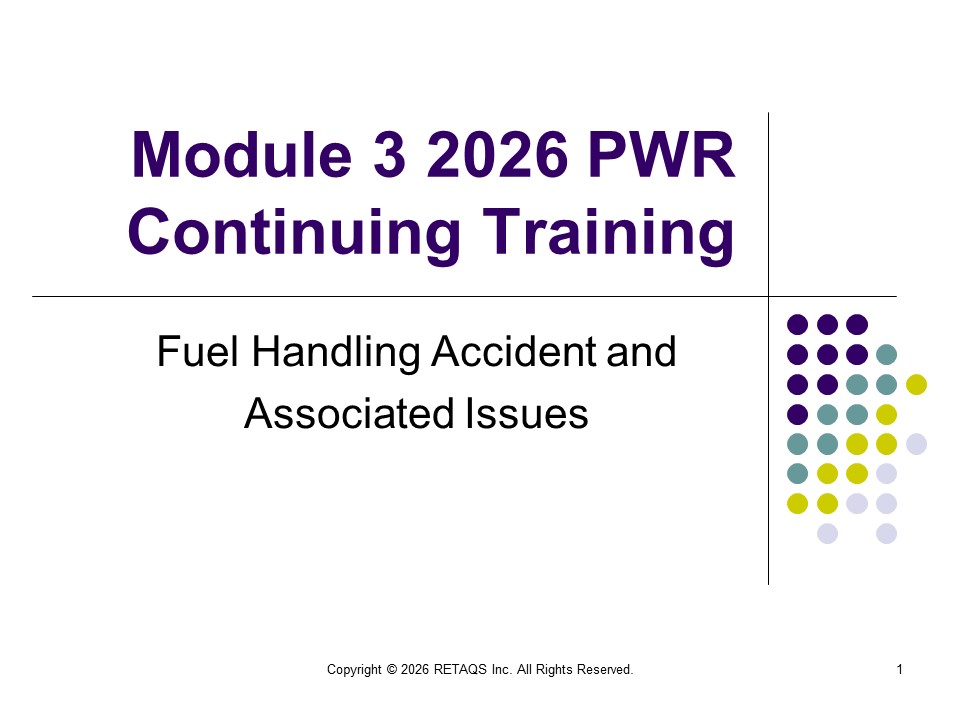 Module 3 2026 PWR Continuing Training

Fuel Handling Accident and Associated Issues

Copyright © 2026 RETAQS Inc. All Rights Reserved.

1